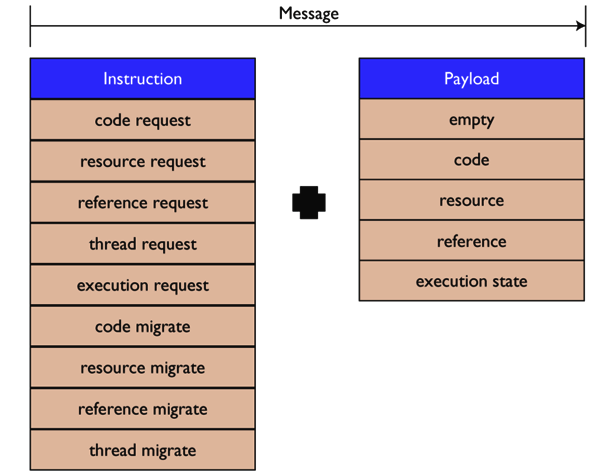 Message

Instruction
code request
resource request
reference request
thread request
execution request
code migrate
resource migrate
reference migrate
thread migrate

Payload
empty
code
resource
reference
execution state